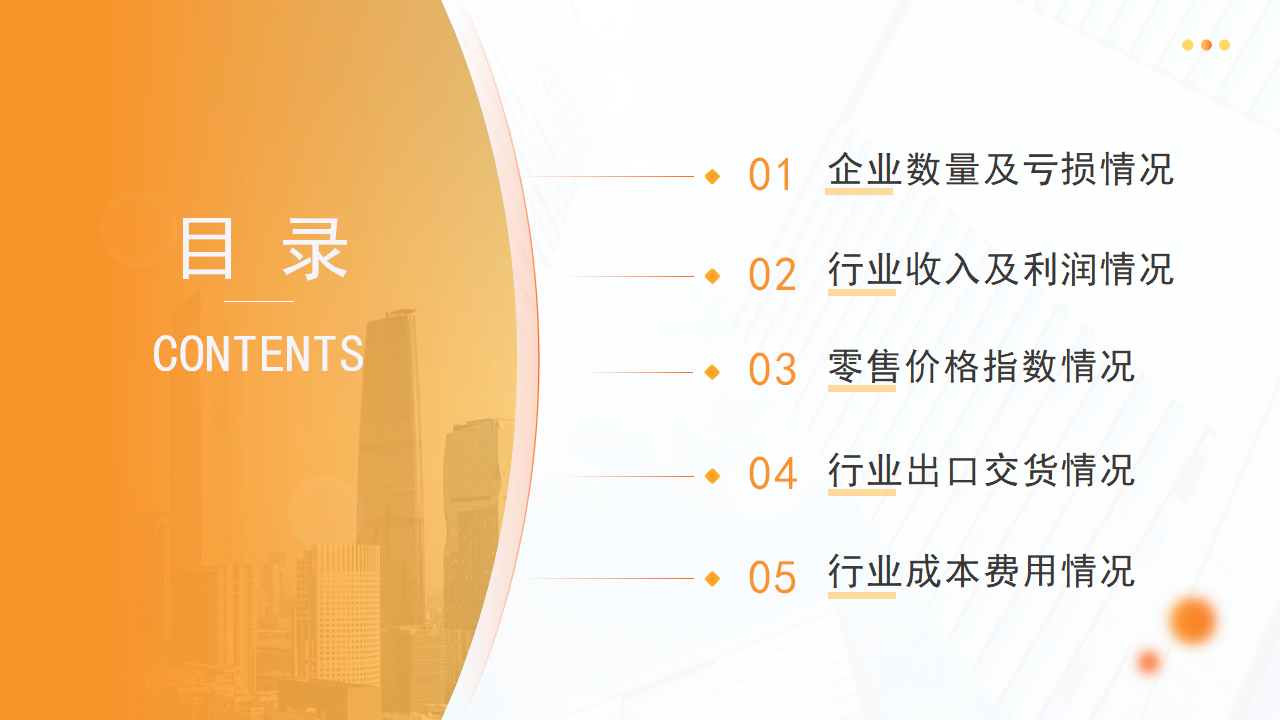 目 录

CONTENTS

01 企业数量及亏损情况

02 行业收入及利润情况

03 零售价格指数情况

04 行业出口交货情况

05 行业成本费用情况